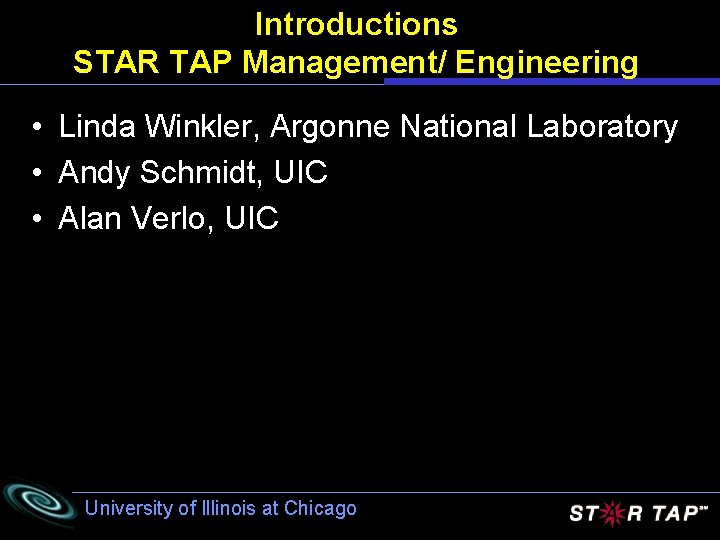 Introductions
STAR TAP Management/ Engineering

• Linda Winkler, Argonne National Laboratory
• Andy Schmidt, UIC
• Alan Verlo, UIC

University of Illinois at Chicago

STAR TAP℠